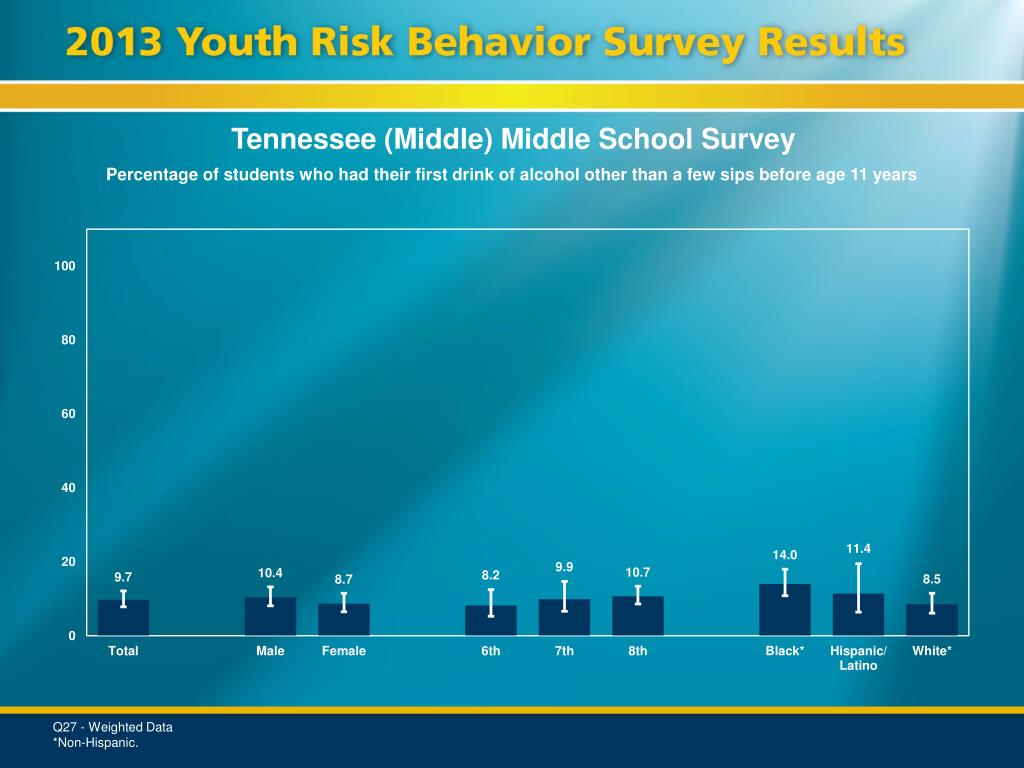 2013 Youth Risk Behavior Survey Results

Tennessee (Middle) Middle School Survey

Percentage of students who had their first drink of alcohol other than a few sips before age 11 years

100

80

60

40

20

0

9.7

10.4

8.7

8.2

9.9

10.7

14.0

11.4

8.5

Total

Male

Female

6th

7th

8th

Black*

Hispanic/ Latino

White*

Q27 - Weighted Data
*Non-Hispanic.